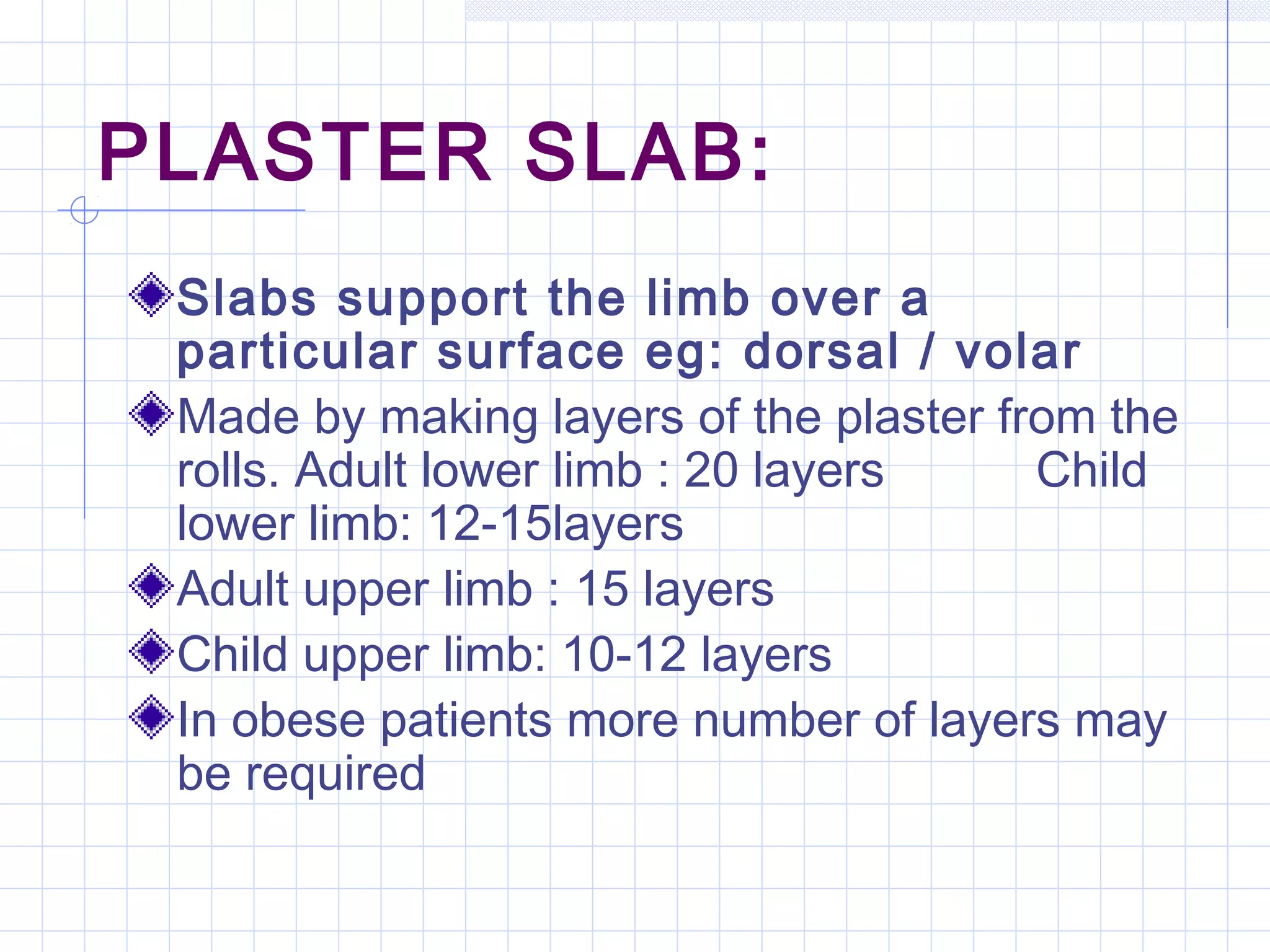 PLASTER SLAB:

Slabs support the limb over a particular surface eg: dorsal / volar

Made by making layers of the plaster from the rolls. Adult lower limb : 20 layers Child lower limb: 12-15layers

Adult upper limb : 15 layers

Child upper limb: 10-12 layers

In obese patients more number of layers may be required